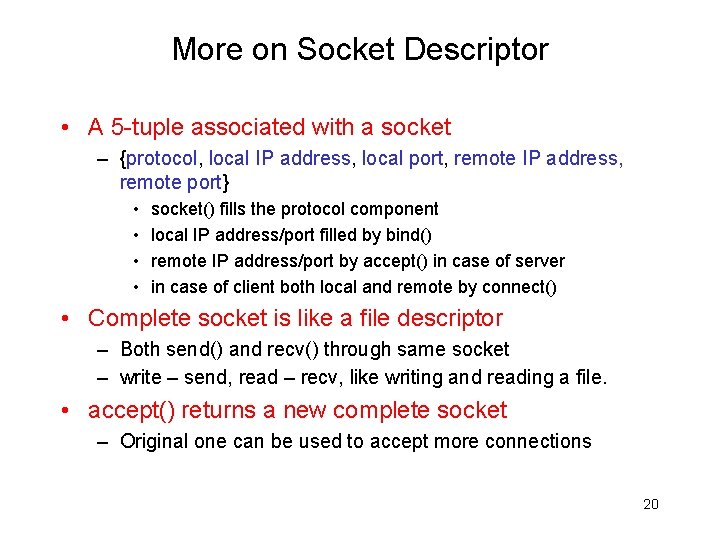 More on Socket Descriptor

• A 5-tuple associated with a socket
 – {protocol, local IP address, local port, remote IP address, remote port}
  • socket() fills the protocol component
  • local IP address/port filled by bind()
  • remote IP address/port by accept() in case of server
  • in case of client both local and remote by connect()

• Complete socket is like a file descriptor
 – Both send() and recv() through same socket
 – write – send, read – recv, like writing and reading a file.

• accept() returns a new complete socket
 – Original one can be used to accept more connections

20